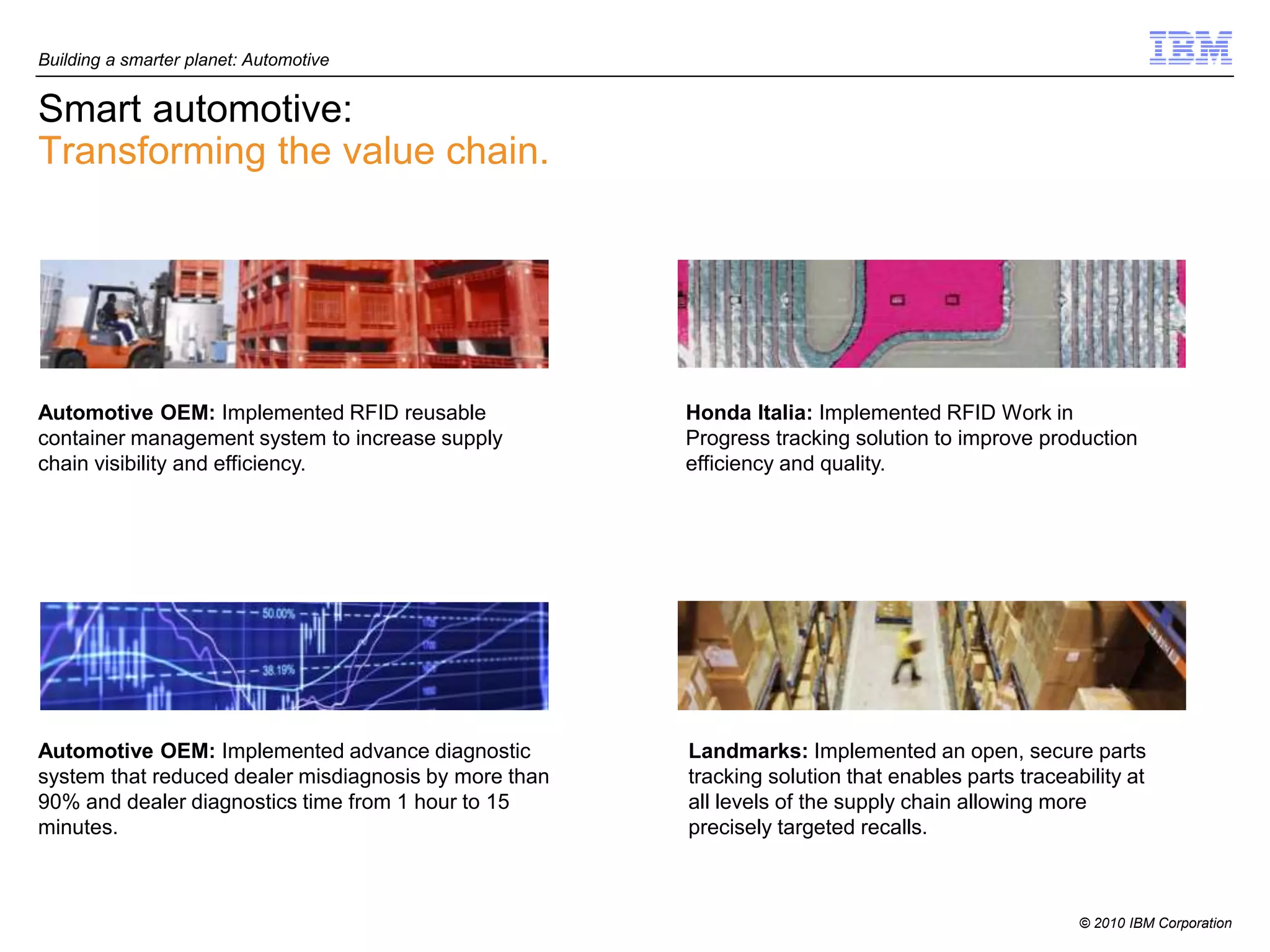 Building a smarter planet: Automotive

IBM

Smart automotive:
Transforming the value chain.

Automotive OEM: Implemented RFID reusable container management system to increase supply chain visibility and efficiency.

Honda Italia: Implemented RFID Work in Progress tracking solution to improve production efficiency and quality.

50.00%

38.19%

Automotive OEM: Implemented advance diagnostic system that reduced dealer misdiagnosis by more than 90% and dealer diagnostics time from 1 hour to 15 minutes.

Landmarks: Implemented an open, secure parts tracking solution that enables parts traceability at all levels of the supply chain allowing more precisely targeted recalls.

© 2010 IBM Corporation